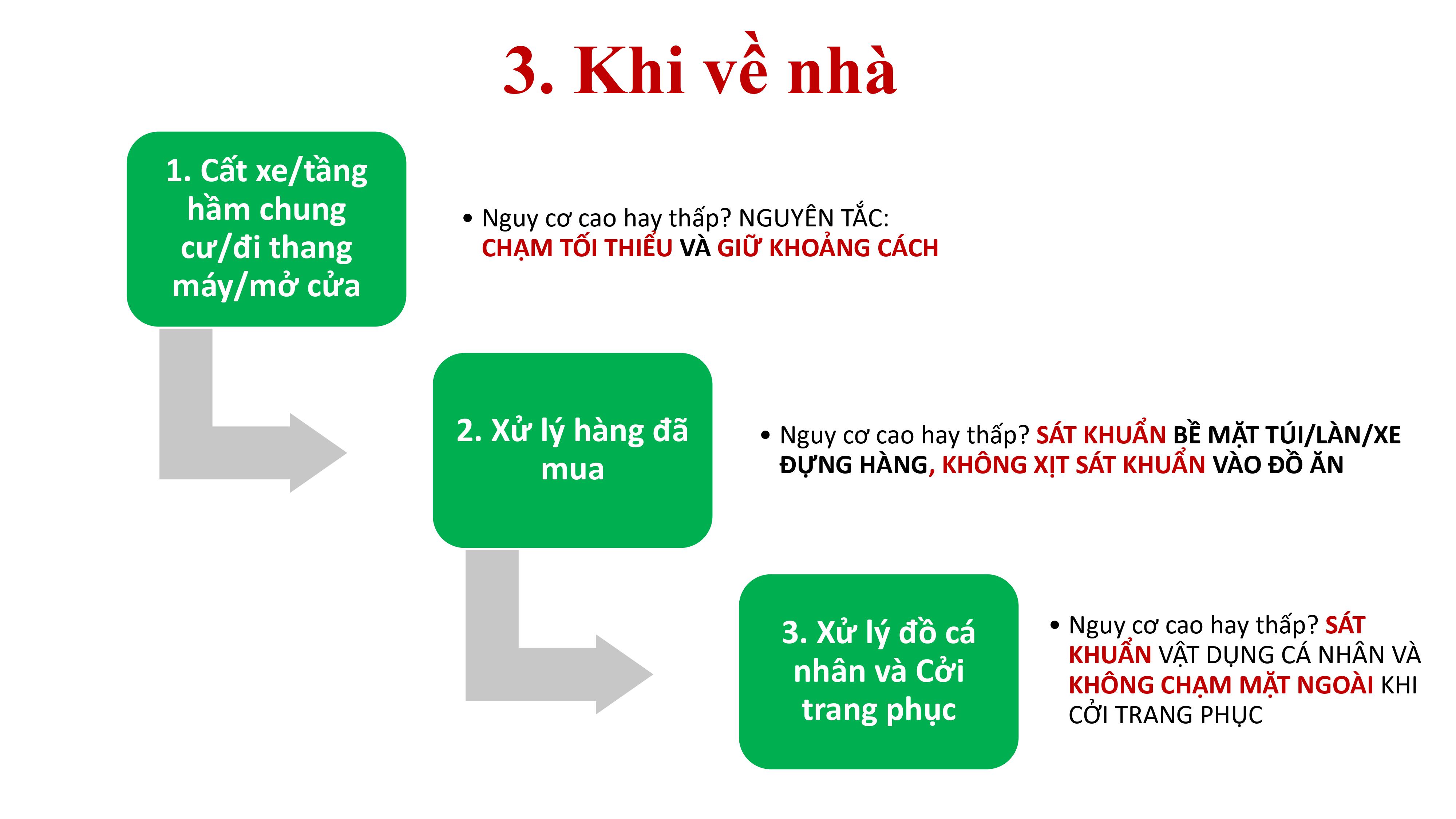 3. Khi về nhà

1. Cất xe/tầng hầm chung cư/đi thang máy/mở cửa

• Nguy cơ cao hay thấp? NGUYÊN TẮC: CHẠM TỐI THIỂU VÀ GIỮ KHOẢNG CÁCH

2. Xử lý hàng đã mua

• Nguy cơ cao hay thấp? SÁT KHUẨN BỀ MẶT TÚI/LÀN/XE ĐỰNG HÀNG, KHÔNG XỊT SÁT KHUẨN VÀO ĐỒ ĂN

3. Xử lý đồ cá nhân và Cởi trang phục

• Nguy cơ cao hay thấp? SÁT KHUẨN VẬT DỤNG CÁ NHÂN VÀ KHÔNG CHẠM MẶT NGOÀI KHI CỞI TRANG PHỤC